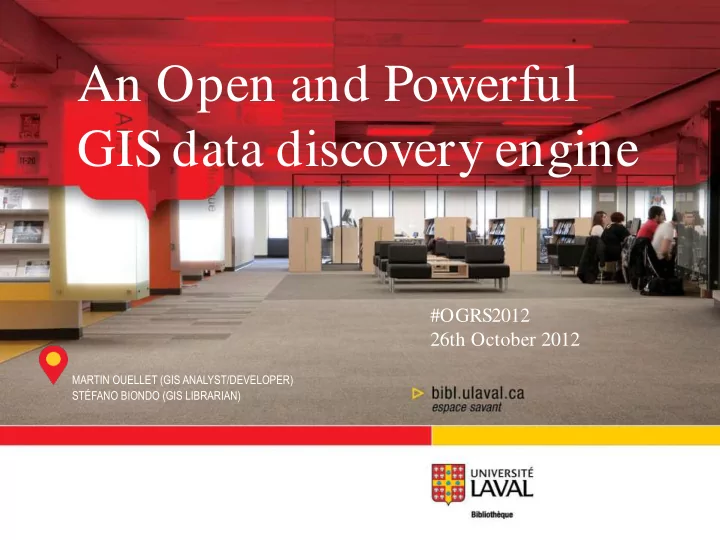 An Open and Powerful
GIS data discovery engine

#OGRS2012
26th October 2012

MARTIN OUELLET (GIS ANALYST/DEVELOPER)
STÉFANO BIONDO (GIS LIBRARIAN)

bibl.ulaval.ca
espace savant

UNIVERSITÉ LAVAL
Bibliothèque